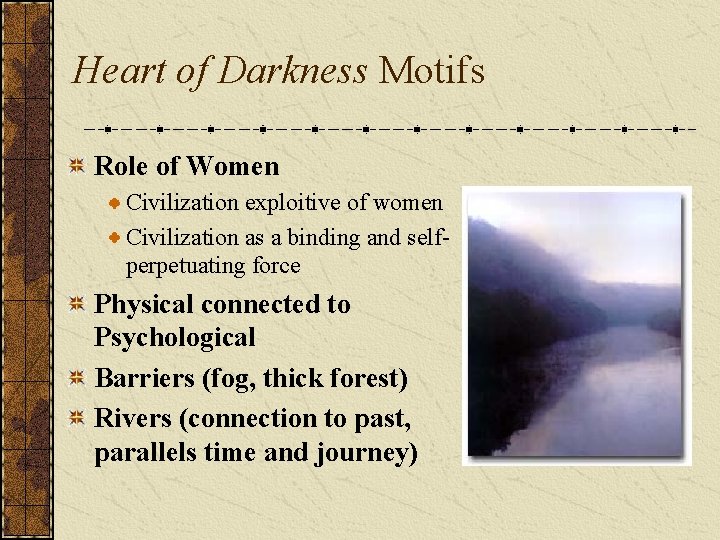 Heart of Darkness Motifs

Role of Women

Civilization exploitive of women

Civilization as a binding and self-perpetuating force

Physical connected to Psychological

Barriers (fog, thick forest)

Rivers (connection to past, parallels time and journey)